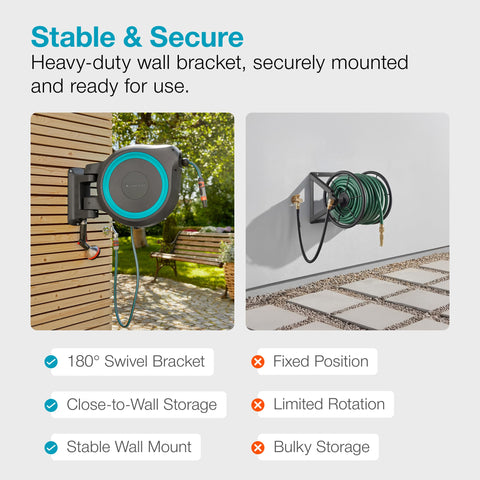 Stable & Secure
Heavy-duty wall bracket, securely mounted and ready for use.

180° Swivel Bracket

Close-to-Wall Storage

Stable Wall Mount

Fixed Position

Limited Rotation

Bulky Storage